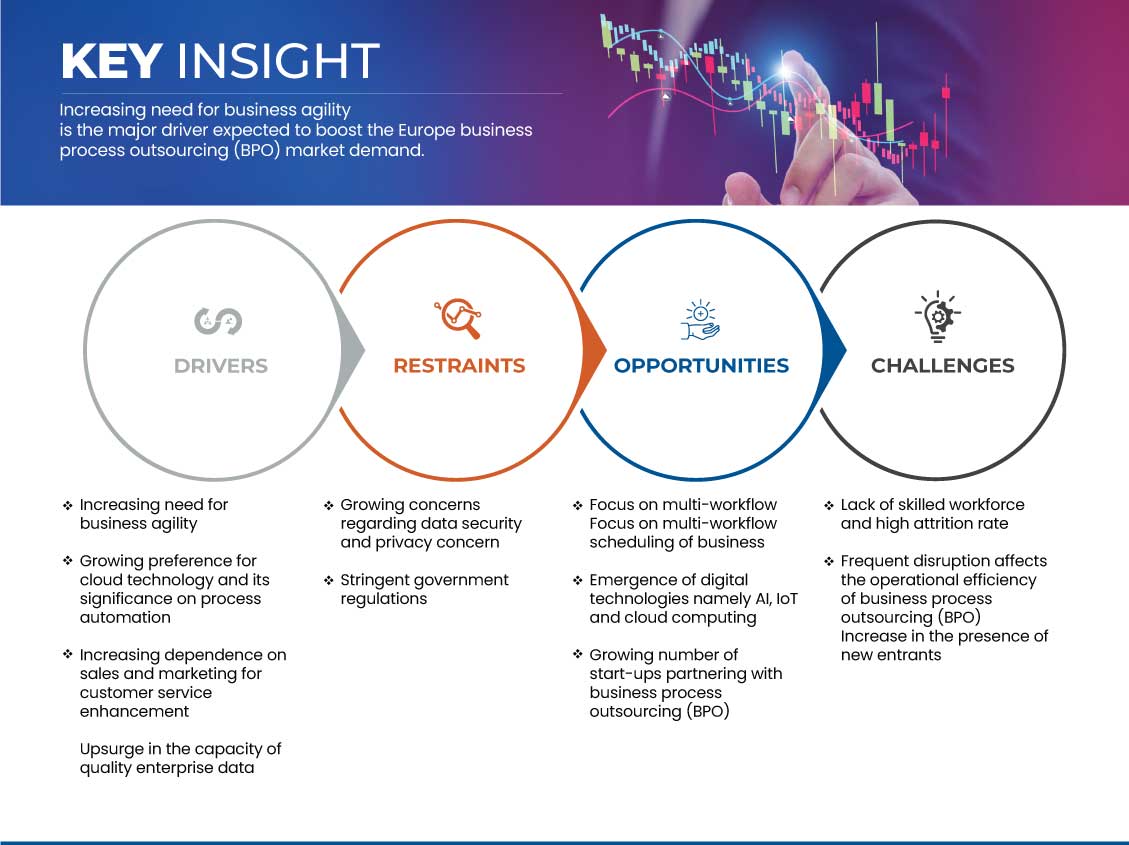 KEY INSIGHT

Increasing need for business agility is the major driver expected to boost the Europe business process outsourcing (BPO) market demand.

DRIVERS

RESTRAINTS

OPPORTUNITIES

CHALLENGES

❖ Increasing need for business agility

❖ Growing preference for cloud technology and its significance on process automation

❖ Increasing dependence on sales and marketing for customer service enhancement

Upsurge in the capacity of quality enterprise data

❖ Growing concerns regarding data security and privacy concern

❖ Stringent government regulations

❖ Focus on multi-workflow Focus on multi-workflow scheduling of business

❖ Emergence of digital technologies namely AI, IoT and cloud computing

❖ Growing number of start-ups partnering with business process outsourcing (BPO)

❖ Lack of skilled workforce and high attrition rate

❖ Frequent disruption affects the operational efficiency of business process outsourcing (BPO) Increase in the presence of new entrants